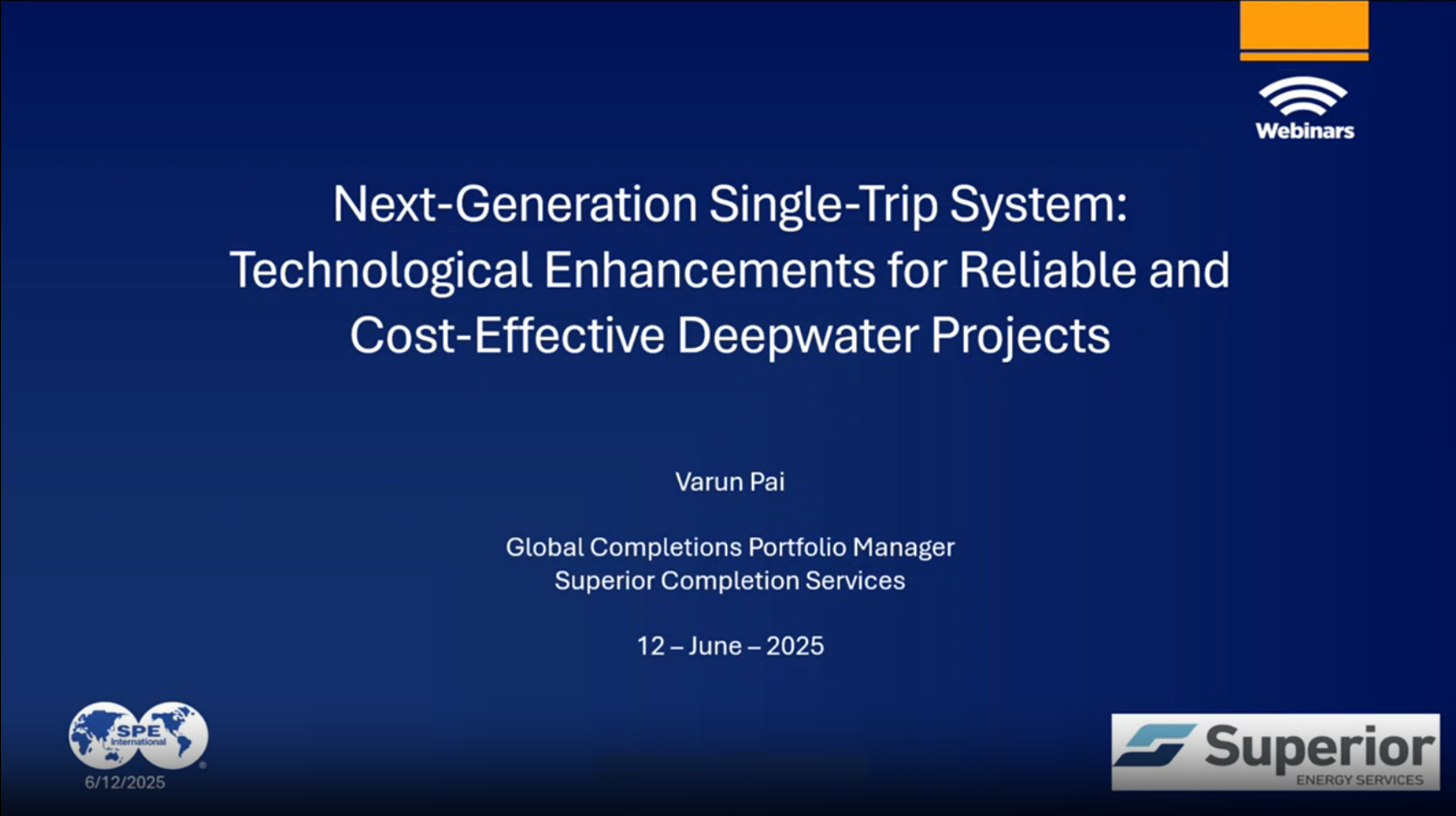 Webinars

Next-Generation Single-Trip System: Technological Enhancements for Reliable and Cost-Effective Deepwater Projects

Varun Pai

Global Completions Portfolio Manager
Superior Completion Services

12 – June – 2025

SPE International

6/12/2025

Superior
ENERGY SERVICES